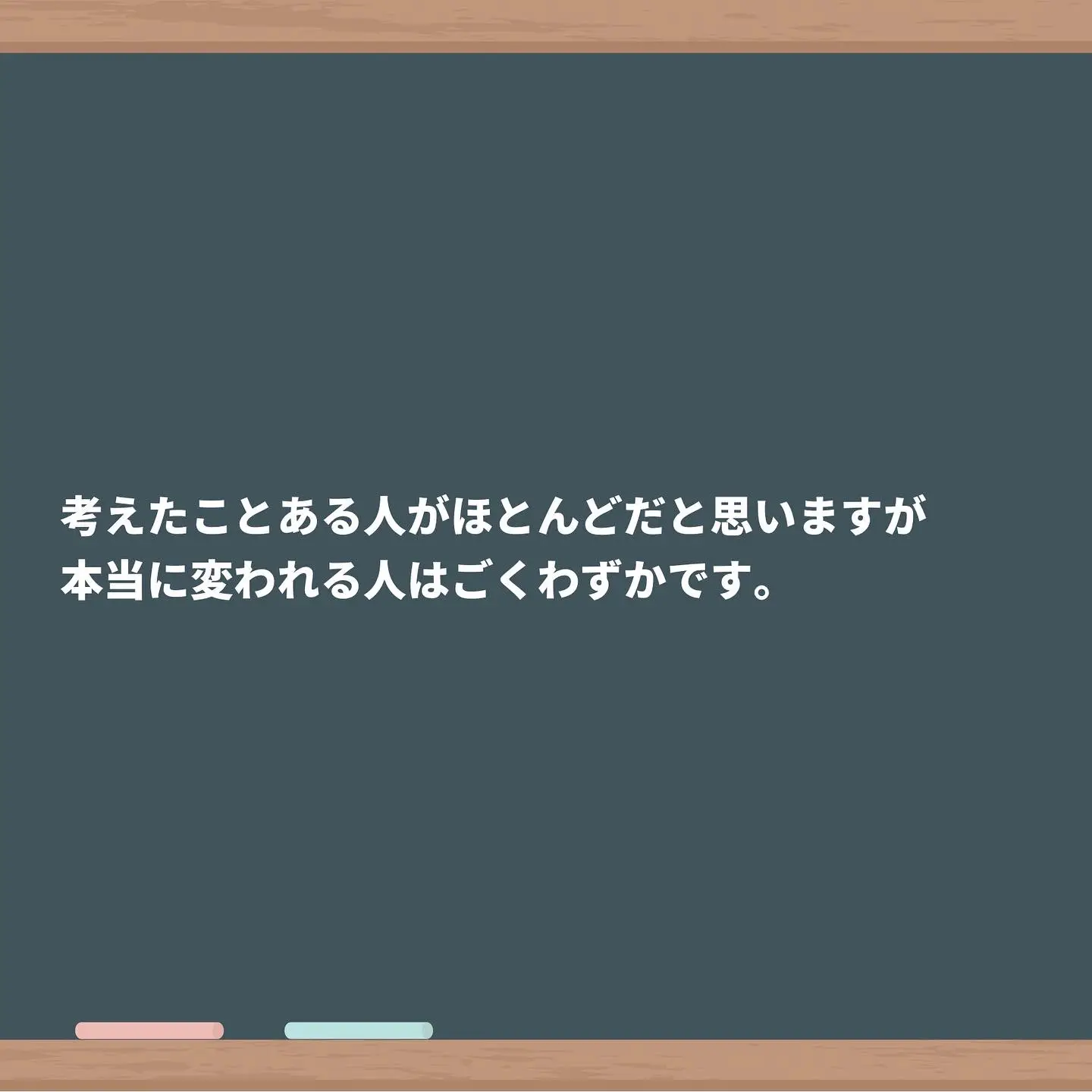 考えたことある人がほとんどだと思いますが
本当に変われる人はごくわずかです。